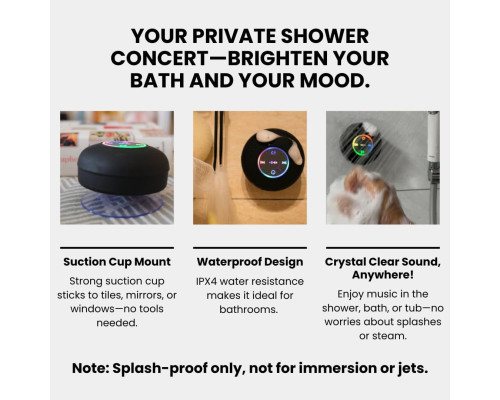 YOUR PRIVATE SHOWER CONCERT—BRIGHTEN YOUR BATH AND YOUR MOOD.

Suction Cup Mount

Strong suction cup sticks to tiles, mirrors, or windows—no tools needed.

Waterproof Design

IPX4 water resistance makes it ideal for bathrooms.

Crystal Clear Sound, Anywhere!

Enjoy music in the shower, bath, or tub—no worries about splashes or steam.

Note: Splash-proof only, not for immersion or jets.